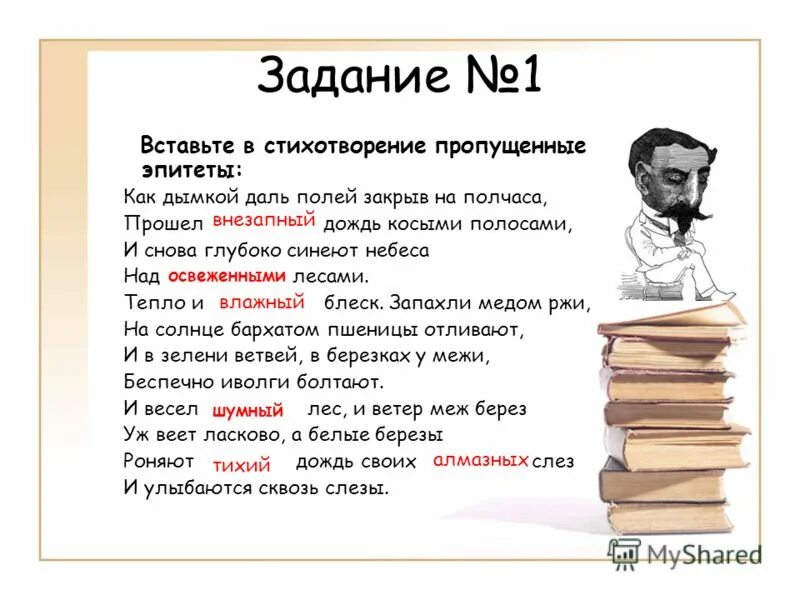 Задание №1

Вставьте в стихотворение пропущенные эпитеты:

Как дымкой даль полей закрыв на полчаса,
Прошел внезапный дождь косыми полосами,
И снова глубоко синеют небеса
Над освеженными лесами.
Тепло и влажный блеск. Запахли медом ржи,
На солнце бархатом пшеницы отливают,
И в зелени ветвей, в березках у межи,
Беспечно иволги болтают.
И весел шумный лес, и ветер меж берез
Уж веет ласково, а белые березы
Роняют тихий дождь своих алмазных слез
И улыбаются сквозь слезы.

MyShared